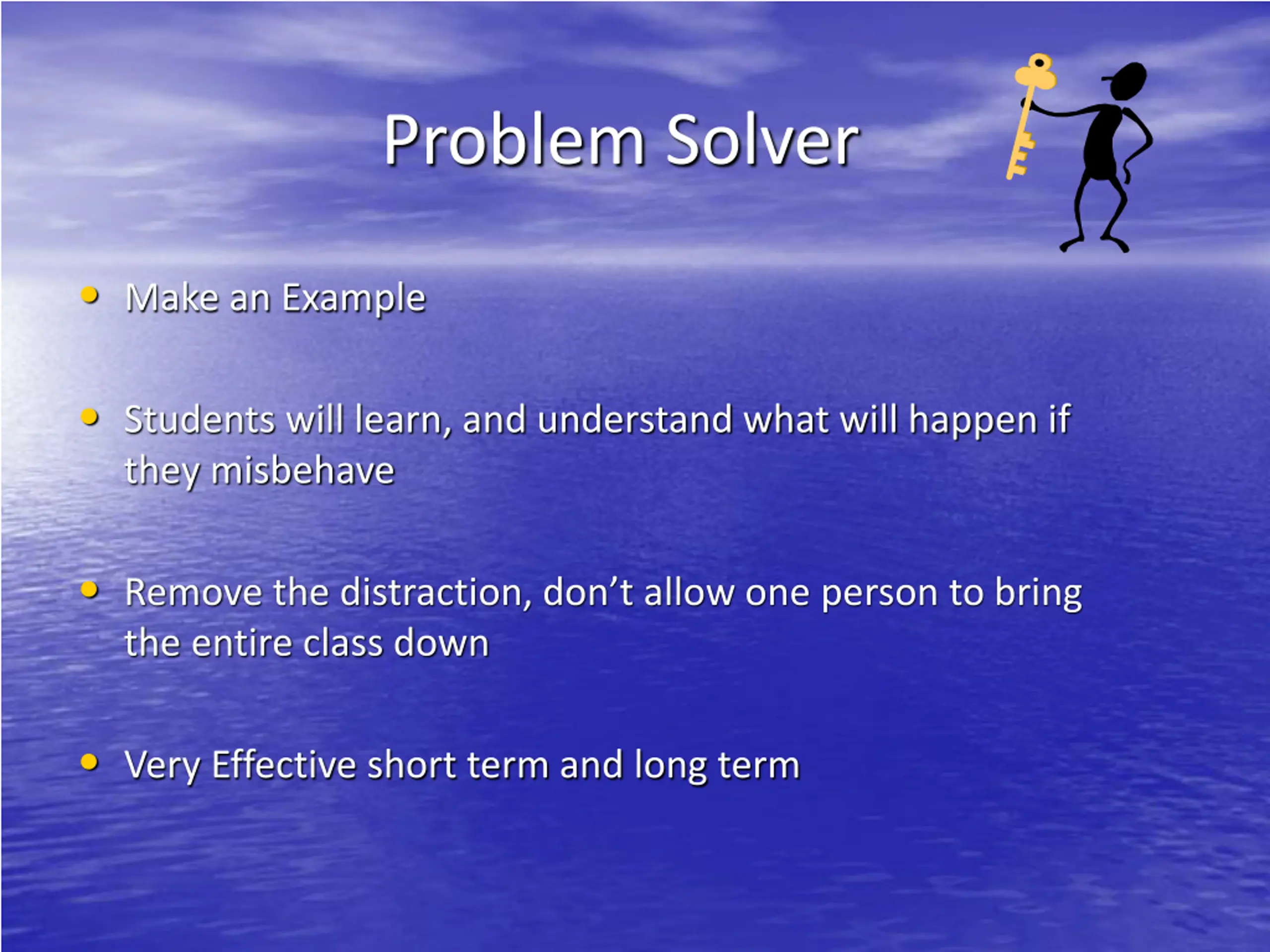 Problem Solver

• Make an Example

• Students will learn, and understand what will happen if they misbehave

• Remove the distraction, don't allow one person to bring the entire class down

• Very Effective short term and long term